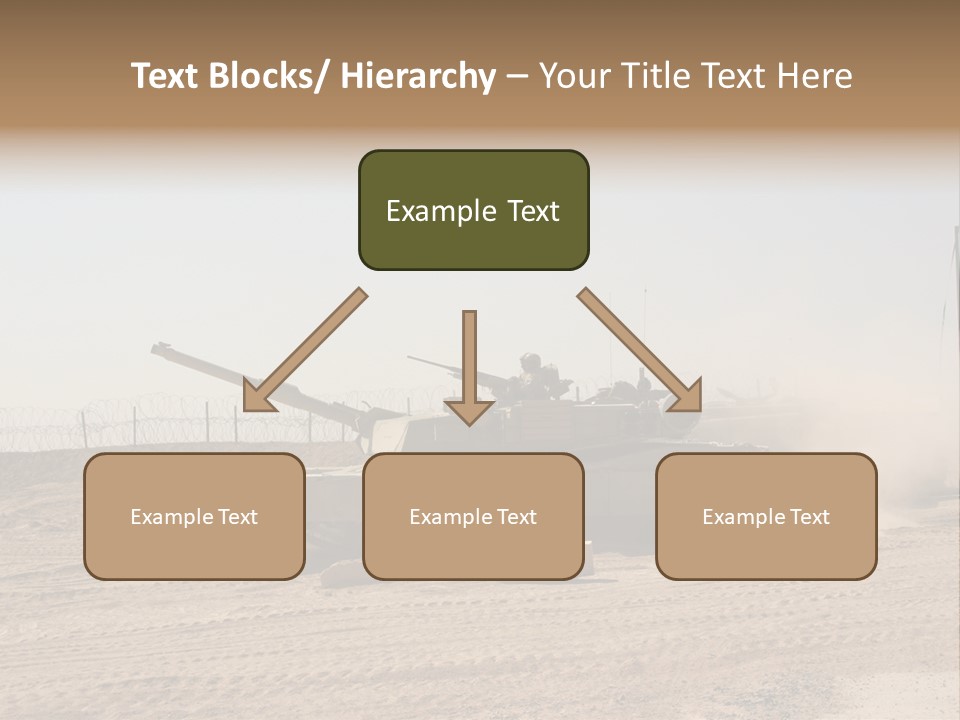 Text Blocks/ Hierarchy – Your Title Text Here

Example Text

Example Text

Example Text

Example Text